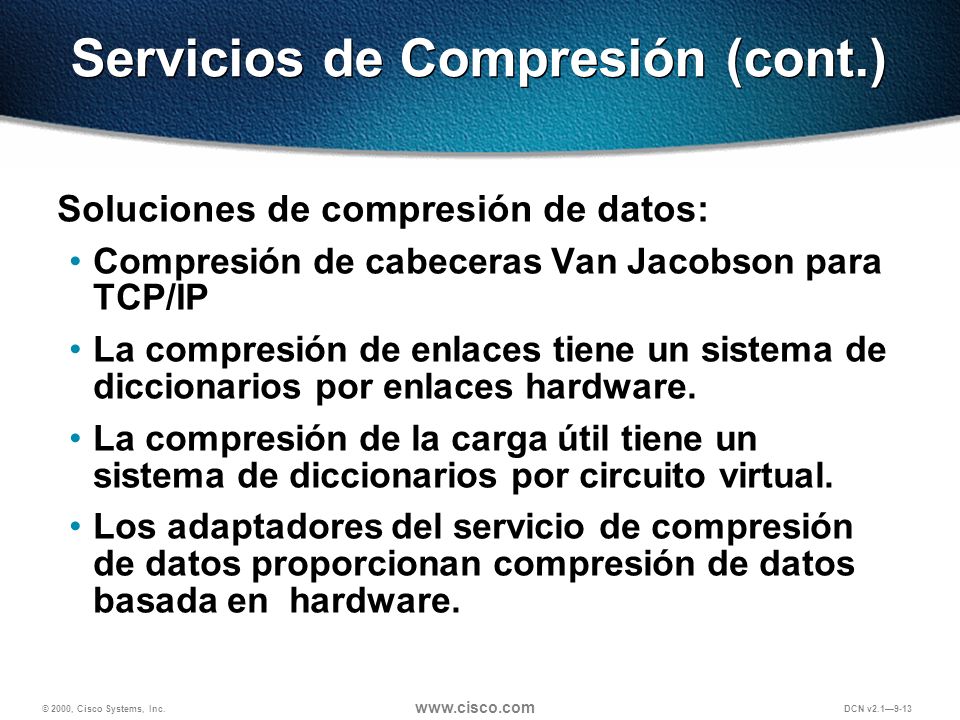 Servicios de Compresión (cont.)

Soluciones de compresión de datos:

• Compresión de cabeceras Van Jacobson para TCP/IP

• La compresión de enlaces tiene un sistema de diccionarios por enlaces hardware.

• La compresión de la carga útil tiene un sistema de diccionarios por circuito virtual.

• Los adaptadores del servicio de compresión de datos proporcionan compresión de datos basada en hardware.

© 2000, Cisco Systems, Inc.

www.cisco.com

DCN v2.1—9-13